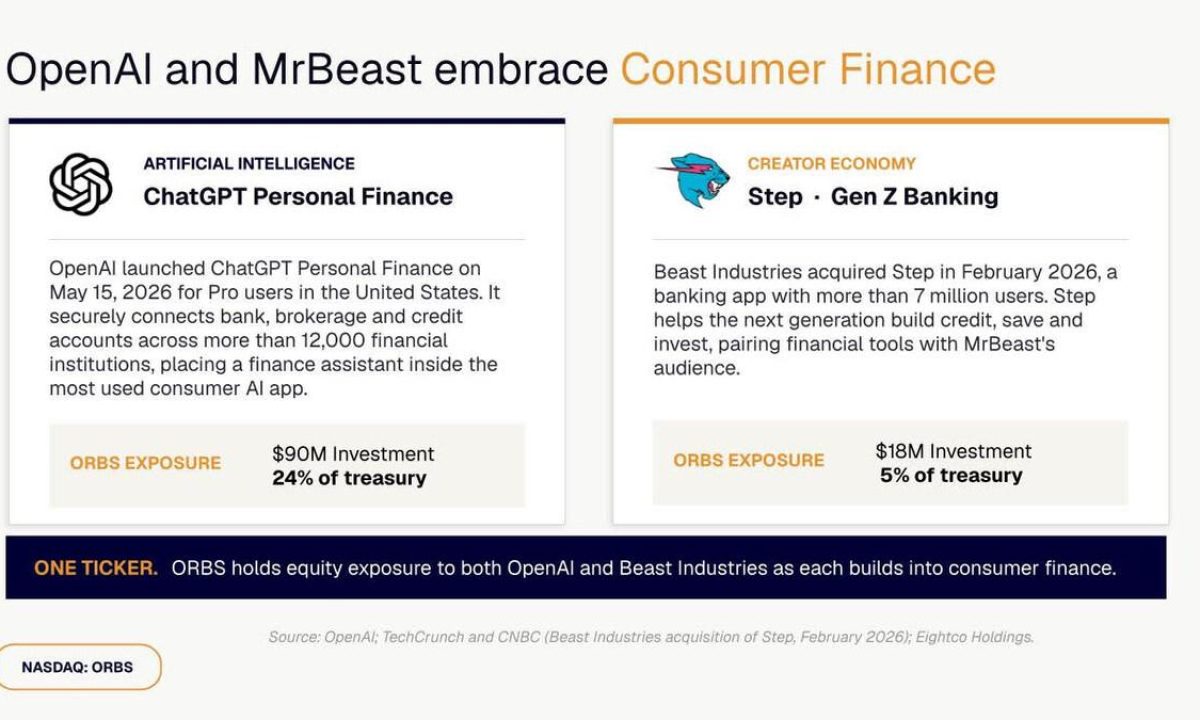 OpenAI and MrBeast embrace Consumer Finance

ARTIFICIAL INTELLIGENCE
ChatGPT Personal Finance

OpenAI launched ChatGPT Personal Finance on May 15, 2026 for Pro users in the United States. It securely connects bank, brokerage and credit accounts across more than 12,000 financial institutions, placing a finance assistant inside the most used consumer AI app.

ORBS EXPOSURE
$90M Investment
24% of treasury

CREATOR ECONOMY
Step · Gen Z Banking

Beast Industries acquired Step in February 2026, a banking app with more than 7 million users. Step helps the next generation build credit, save and invest, pairing financial tools with MrBeast's audience.

ORBS EXPOSURE
$18M Investment
5% of treasury

ONE TICKER. ORBS holds equity exposure to both OpenAI and Beast Industries as each builds into consumer finance.

Source: OpenAI; TechCrunch and CNBC (Beast Industries acquisition of Step, February 2026); Eightco Holdings.

NASDAQ: ORBS